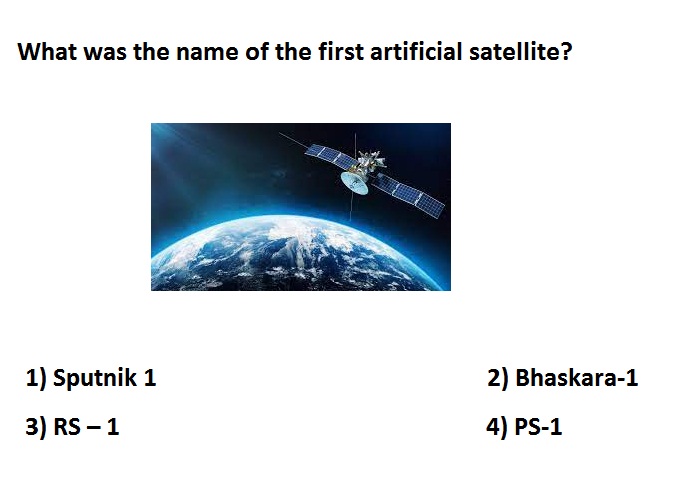 What was the name of the first artificial satellite?

1) Sputnik 1

2) Bhaskara-1

3) RS – 1

4) PS-1